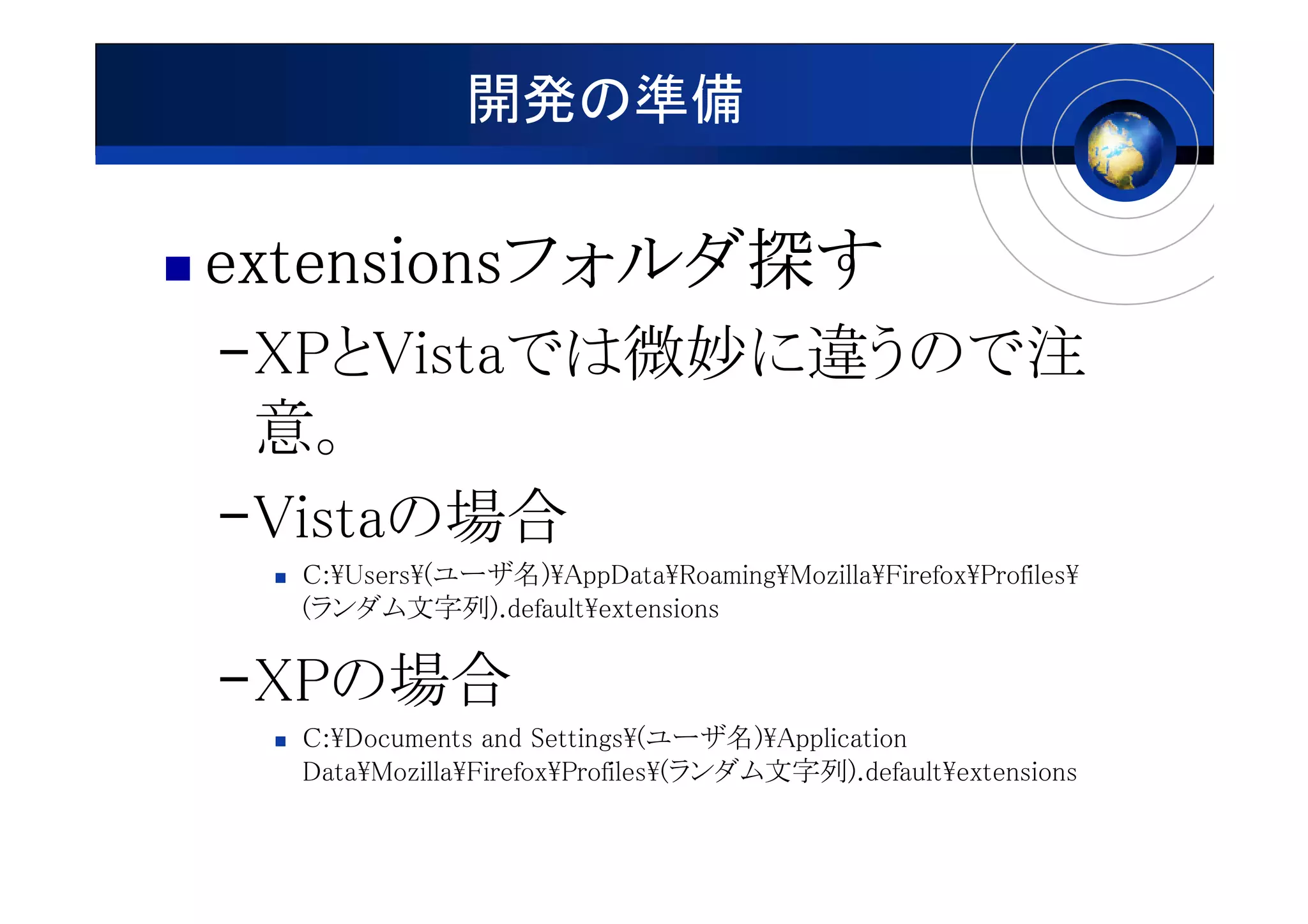 開発の準備

■ extensionsフォルダ探す

–XPとVistaでは微妙に違うので注意。

–Vistaの場合

■ C:¥Users¥(ユーザ名)¥AppData¥Roaming¥Mozilla¥Firefox¥Profiles¥(ランダム文字列).default¥extensions

–XPの場合

■ C:¥Documents and Settings¥(ユーザ名)¥Application Data¥Mozilla¥Firefox¥Profiles¥(ランダム文字列).default¥extensions